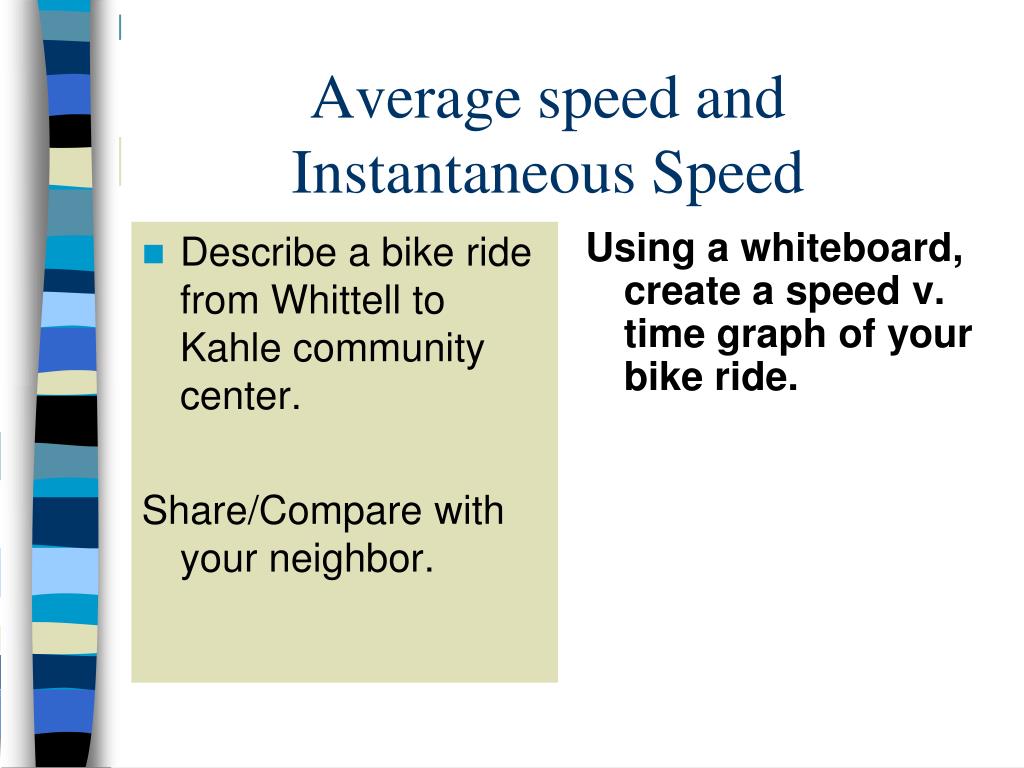 Average speed and Instantaneous Speed

Describe a bike ride from Whittell to Kahle community center.

Share/Compare with your neighbor.

Using a whiteboard, create a speed v. time graph of your bike ride.